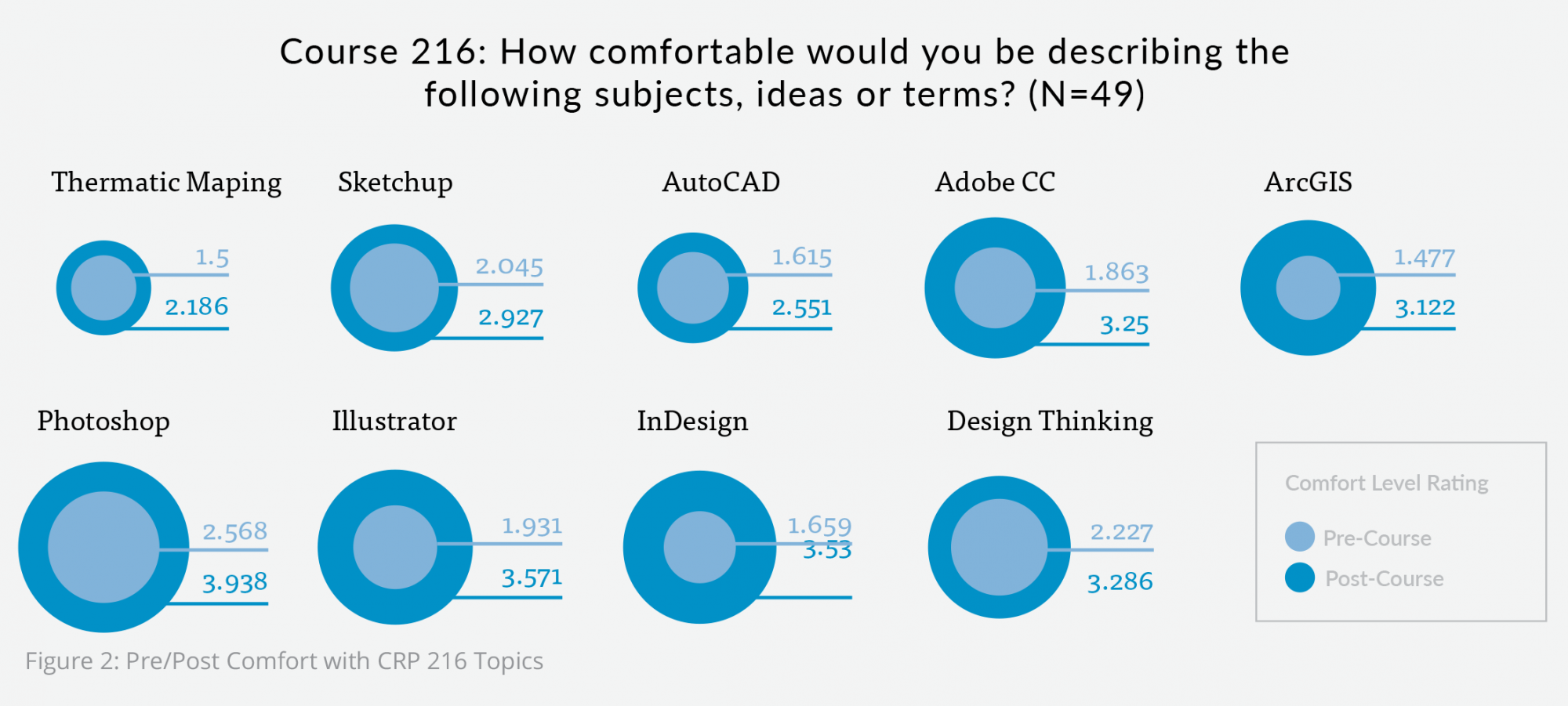 Course 216: How comfortable would you be describing the following subjects, ideas or terms? (N=49)

Thermatic Maping

1.5

2.186

Sketchup

2.045

2.927

AutoCAD

1.615

2.551

Adobe CC

1.863

3.25

ArcGIS

1.477

3.122

Photoshop

2.568

3.938

Illustrator

1.931

3.571

InDesign

1.659

3.53

Design Thinking

2.227

3.286

Comfort Level Rating

Pre-Course

Post-Course

Figure 2: Pre/Post Comfort with CRP 216 Topics